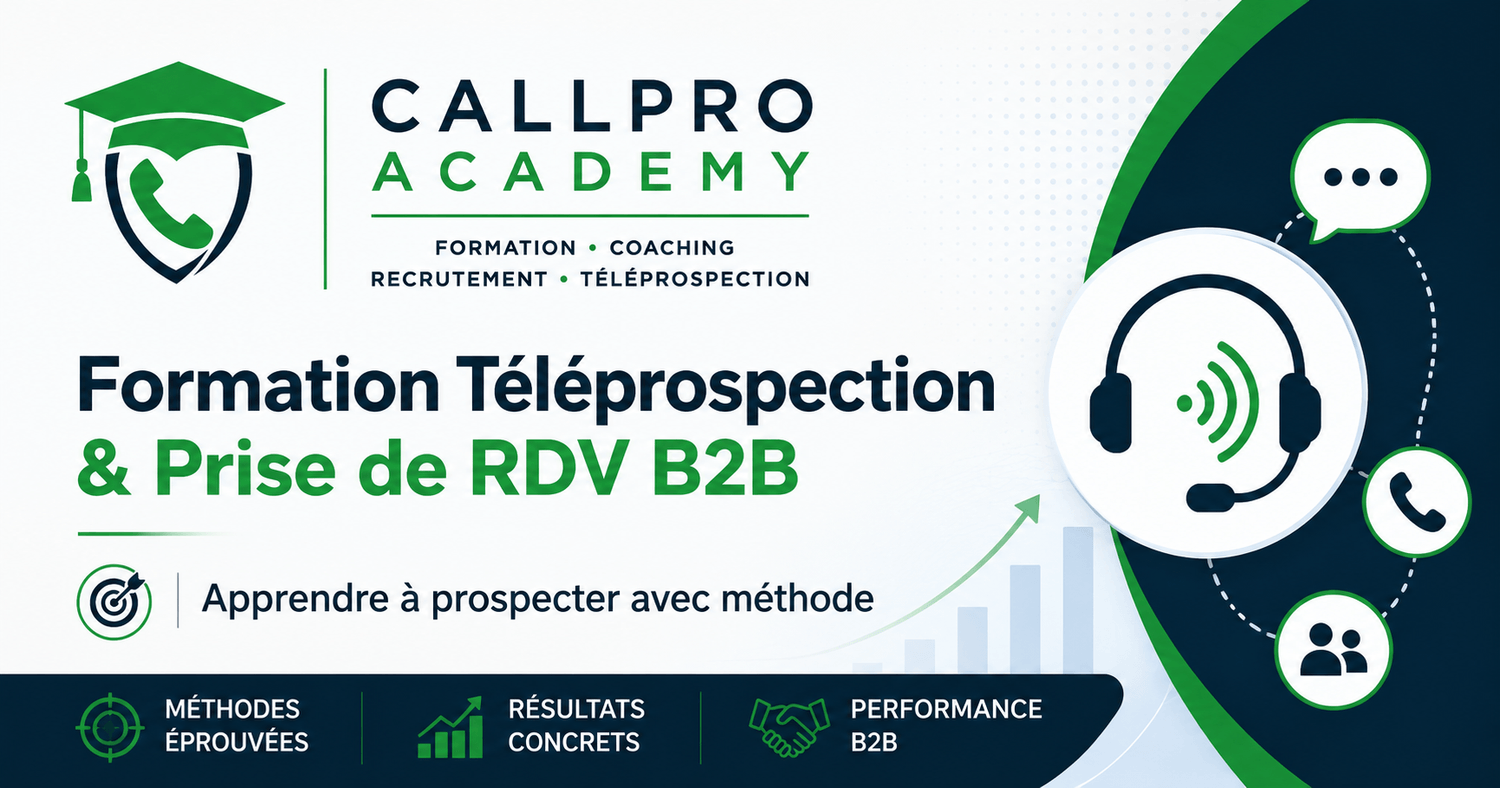 CALLPRO
ACADEMY

FORMATION • COACHING
RECRUTEMENT • TÉLÉPROSPECTION

Formation Téléprospection
& Prise de RDV B2B

Apprendre à prospecter avec méthode

MÉTHODES ÉPROUVÉES

RÉSULTATS CONCRETS

PERFORMANCE B2B